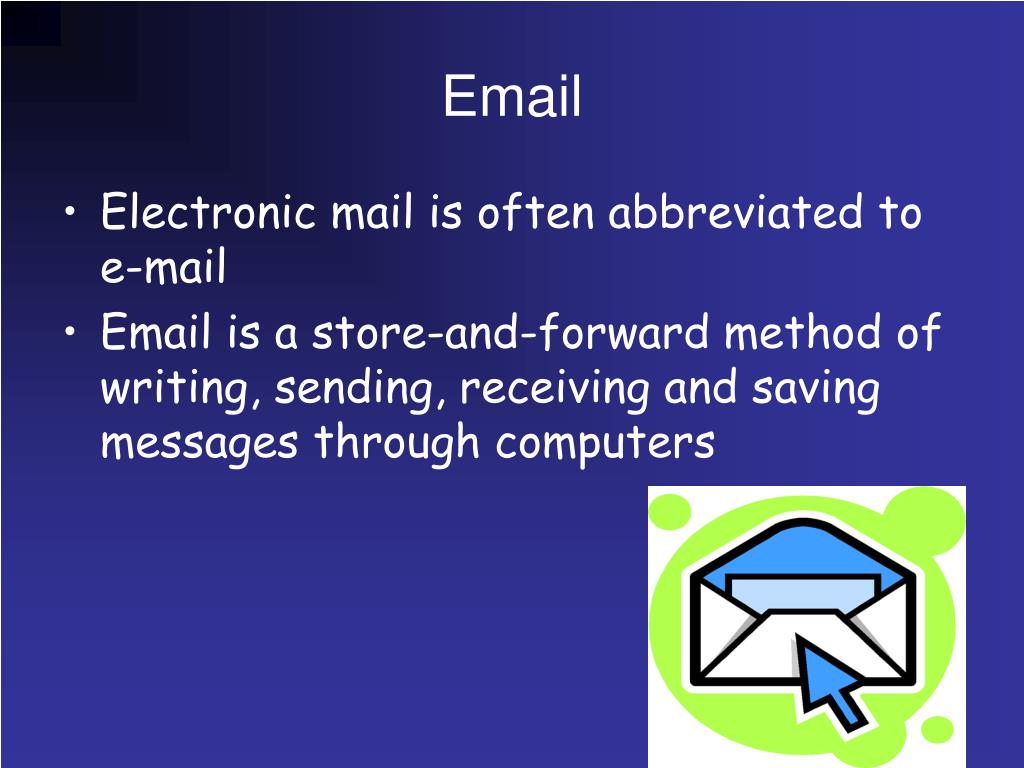 Email

• Electronic mail is often abbreviated to e-mail
• Email is a store-and-forward method of writing, sending, receiving and saving messages through computers